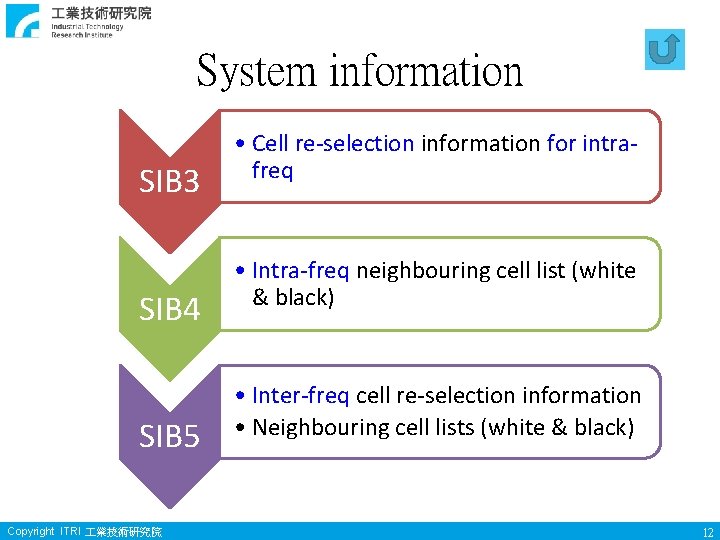 工業技術研究院
Industrial Technology
Research Institute

System information

SIB3

• Cell re-selection information for intra-freq

SIB4

• Intra-freq neighbouring cell list (white & black)

SIB5

• Inter-freq cell re-selection information
• Neighbouring cell lists (white & black)

Copyright ITRI 工業技術研究院

12